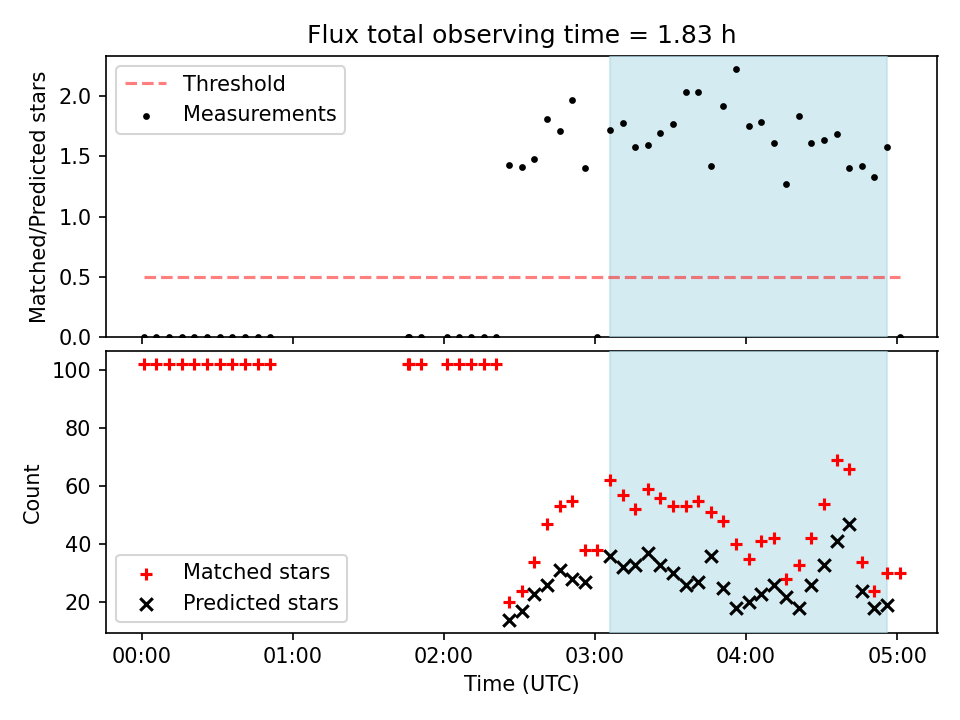 Flux total observing time = 1.83 h

Threshold
Measurements

Matched/Predicted stars

2.0
1.5
1.0
0.5
0.0

100
80
60
40
20

Count

Matched stars
Predicted stars

00:00 01:00 02:00 03:00 04:00 05:00

Time (UTC)